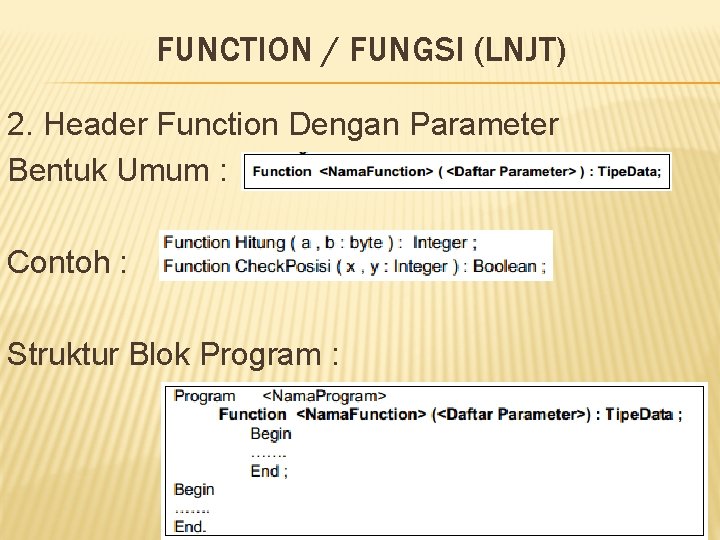 FUNCTION / FUNGSI (LNJT)

2. Header Function Dengan Parameter

Bentuk Umum : Function <NamaFunction> ( <Daftar Parameter> ) : TipeData;

Contoh : Function Hitung ( a , b : byte ) : Integer ;
Function CheckPosisi ( x , y : Integer ) : Boolean ;

Struktur Blok Program :

Program <NamaProgram>
Function <NamaFunction> (<Daftar Parameter>) : TipeData ;
Begin
…….
End ;
Begin
……..
End.